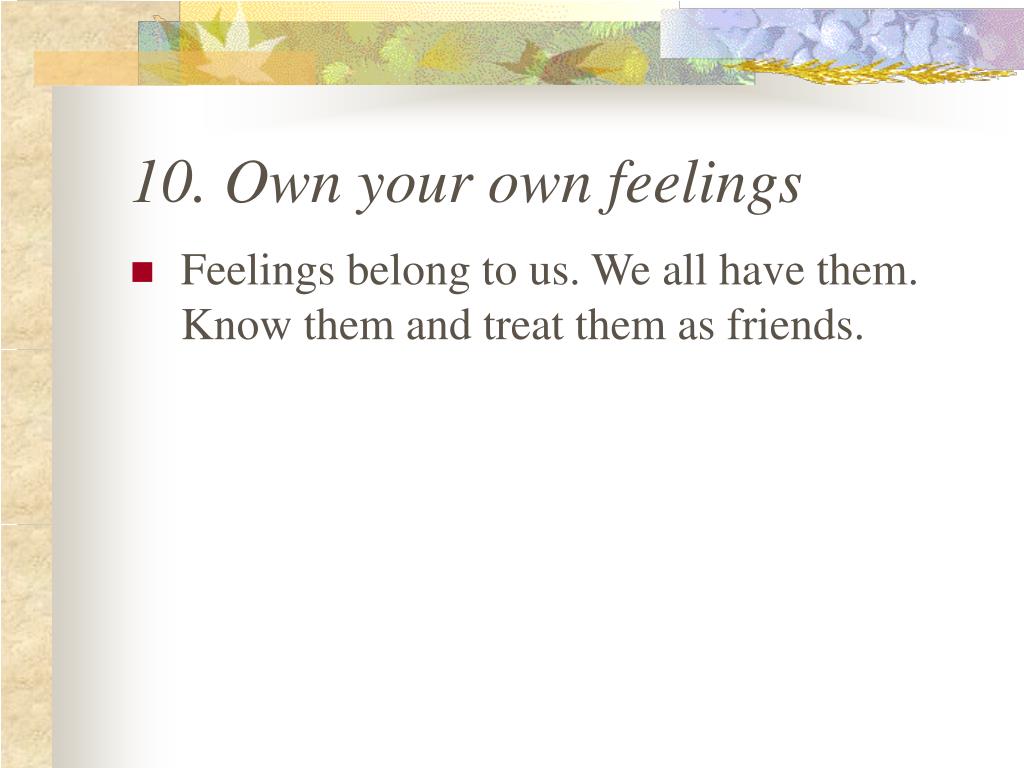 10. Own your own feelings

Feelings belong to us. We all have them. Know them and treat them as friends.